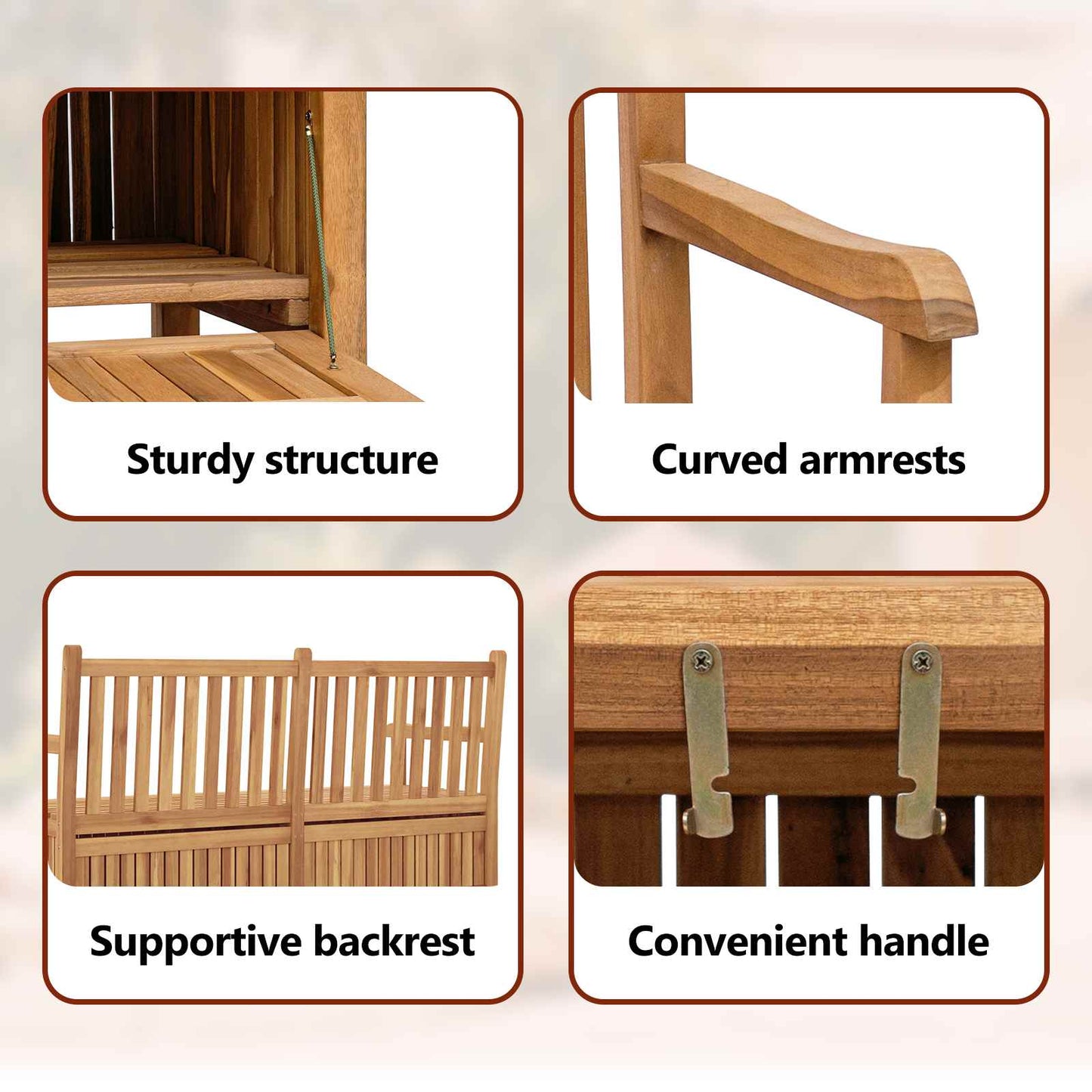 Sturdy structure

Curved armrests

Supportive backrest

Convenient handle